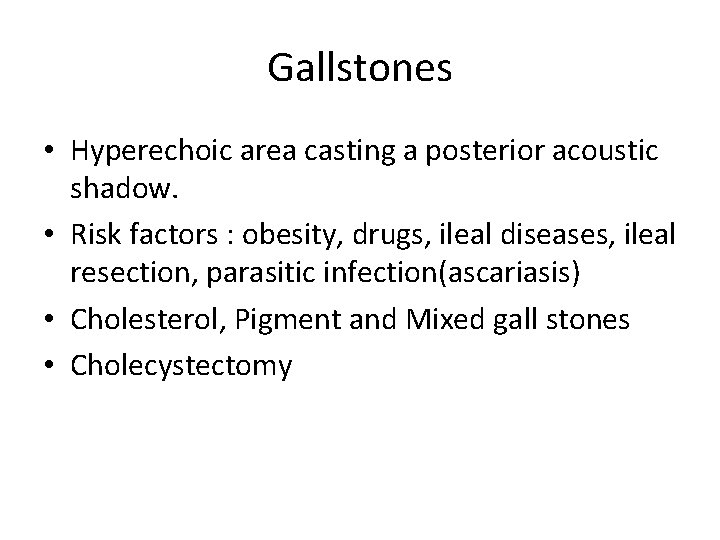 Gallstones

• Hyperechoic area casting a posterior acoustic shadow.
• Risk factors : obesity, drugs, ileal diseases, ileal resection, parasitic infection(ascariasis)
• Cholesterol, Pigment and Mixed gall stones
• Cholecystectomy